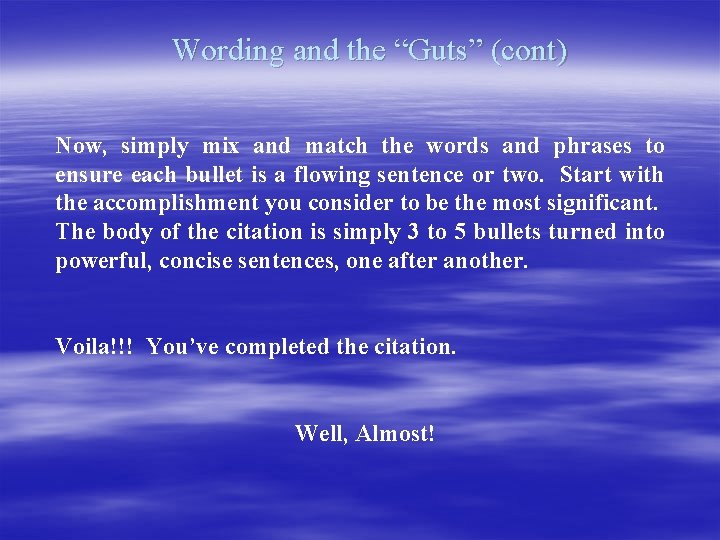 Wording and the “Guts” (cont)

Now, simply mix and match the words and phrases to ensure each bullet is a flowing sentence or two. Start with the accomplishment you consider to be the most significant. The body of the citation is simply 3 to 5 bullets turned into powerful, concise sentences, one after another.

Voila!!! You’ve completed the citation.

Well, Almost!